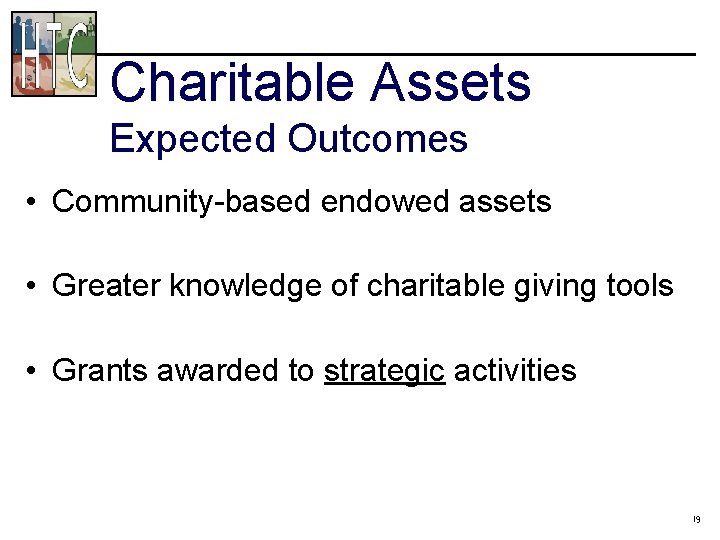 HTC

Charitable Assets
Expected Outcomes

• Community-based endowed assets

• Greater knowledge of charitable giving tools

• Grants awarded to strategic activities

19